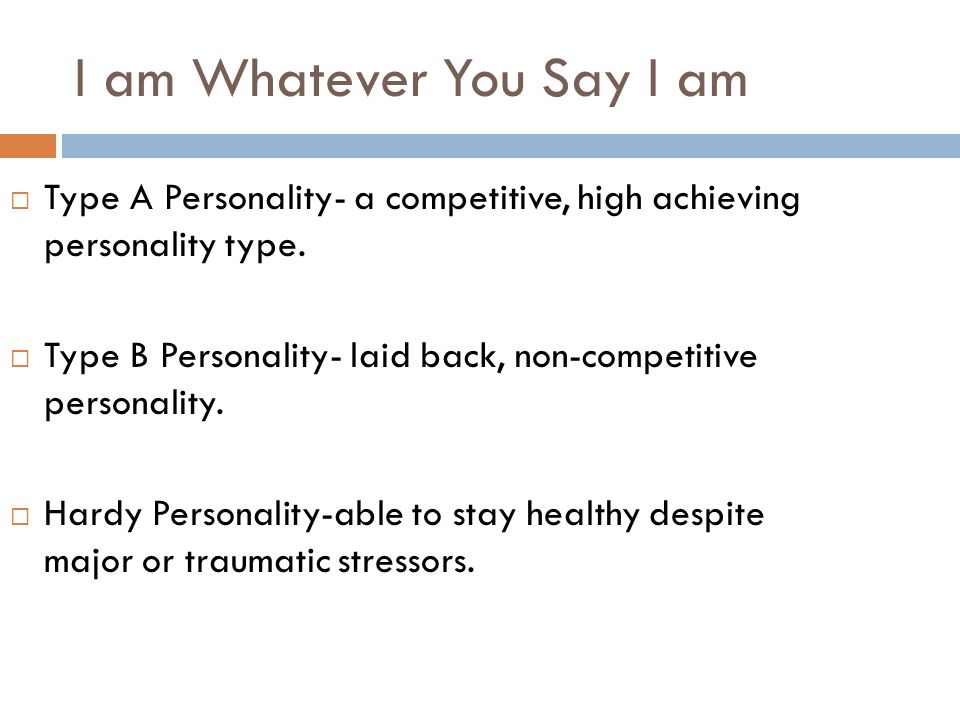 I am Whatever You Say I am

□ Type A Personality- a competitive, high achieving personality type.

□ Type B Personality- laid back, non-competitive personality.

□ Hardy Personality-able to stay healthy despite major or traumatic stressors.